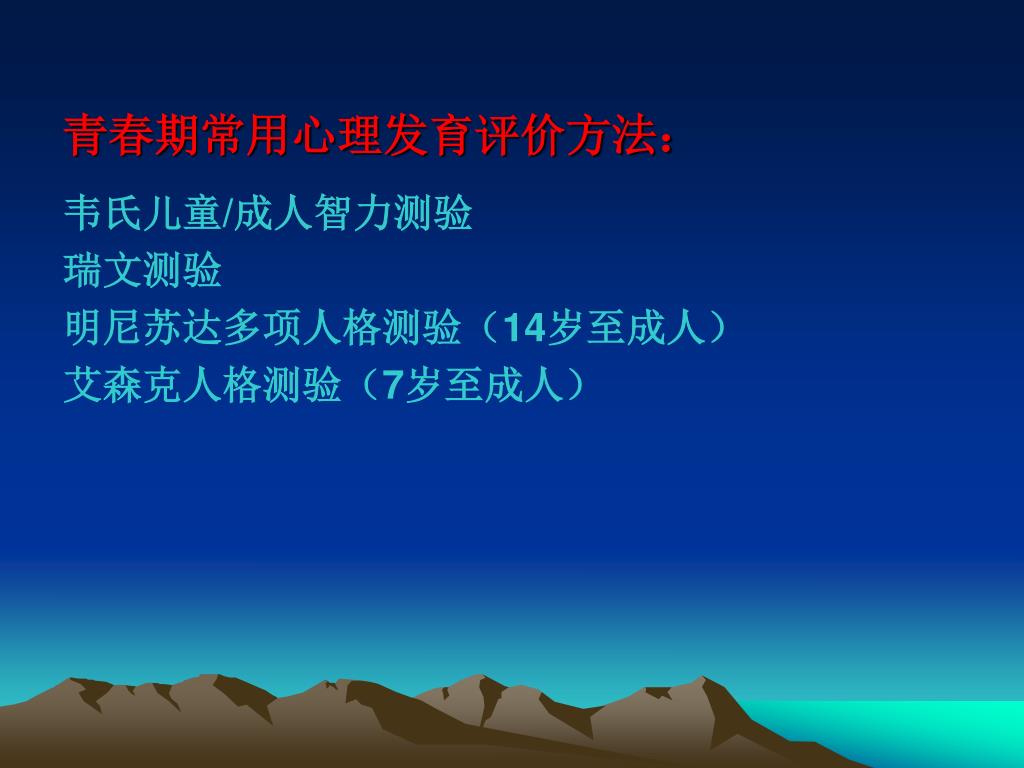 青春期常用心理发育评价方法：

韦氏儿童/成人智力测验
瑞文测验
明尼苏达多项人格测验（14岁至成人）
艾森克人格测验（7岁至成人）